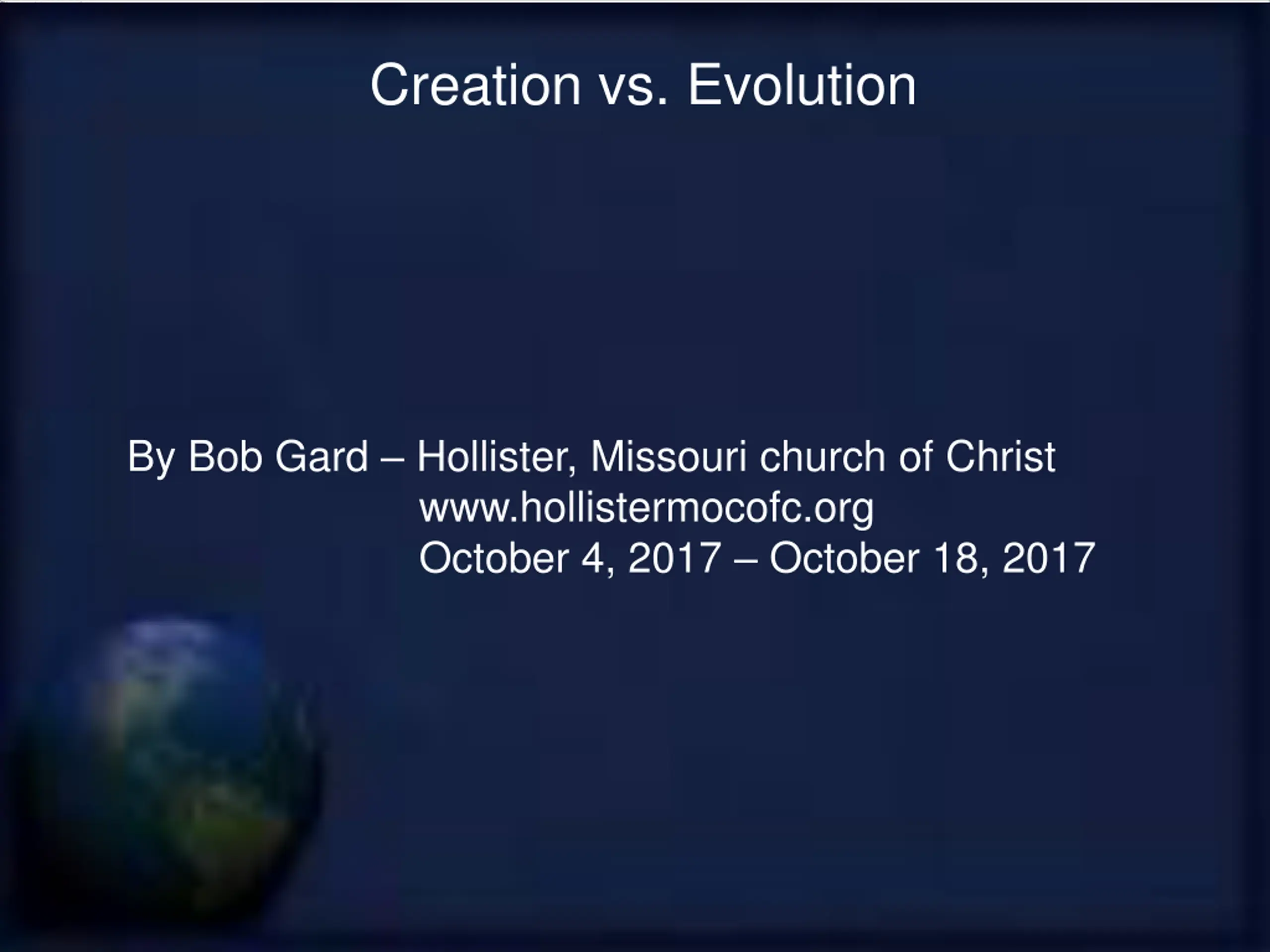 Creation vs. Evolution

By Bob Gard – Hollister, Missouri church of Christ
www.hollistermocofc.org
October 4, 2017 – October 18, 2017